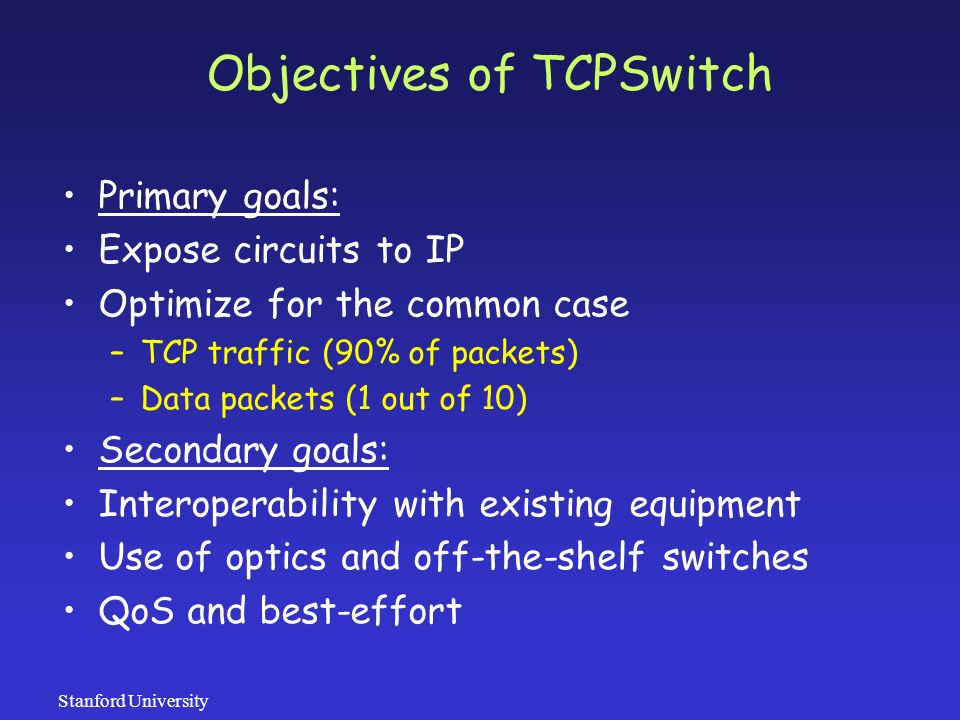 Objectives of TCPSwitch

• Primary goals:
• Expose circuits to IP
• Optimize for the common case
– TCP traffic (90% of packets)
– Data packets (1 out of 10)
• Secondary goals:
• Interoperability with existing equipment
• Use of optics and off-the-shelf switches
• QoS and best-effort

Stanford University